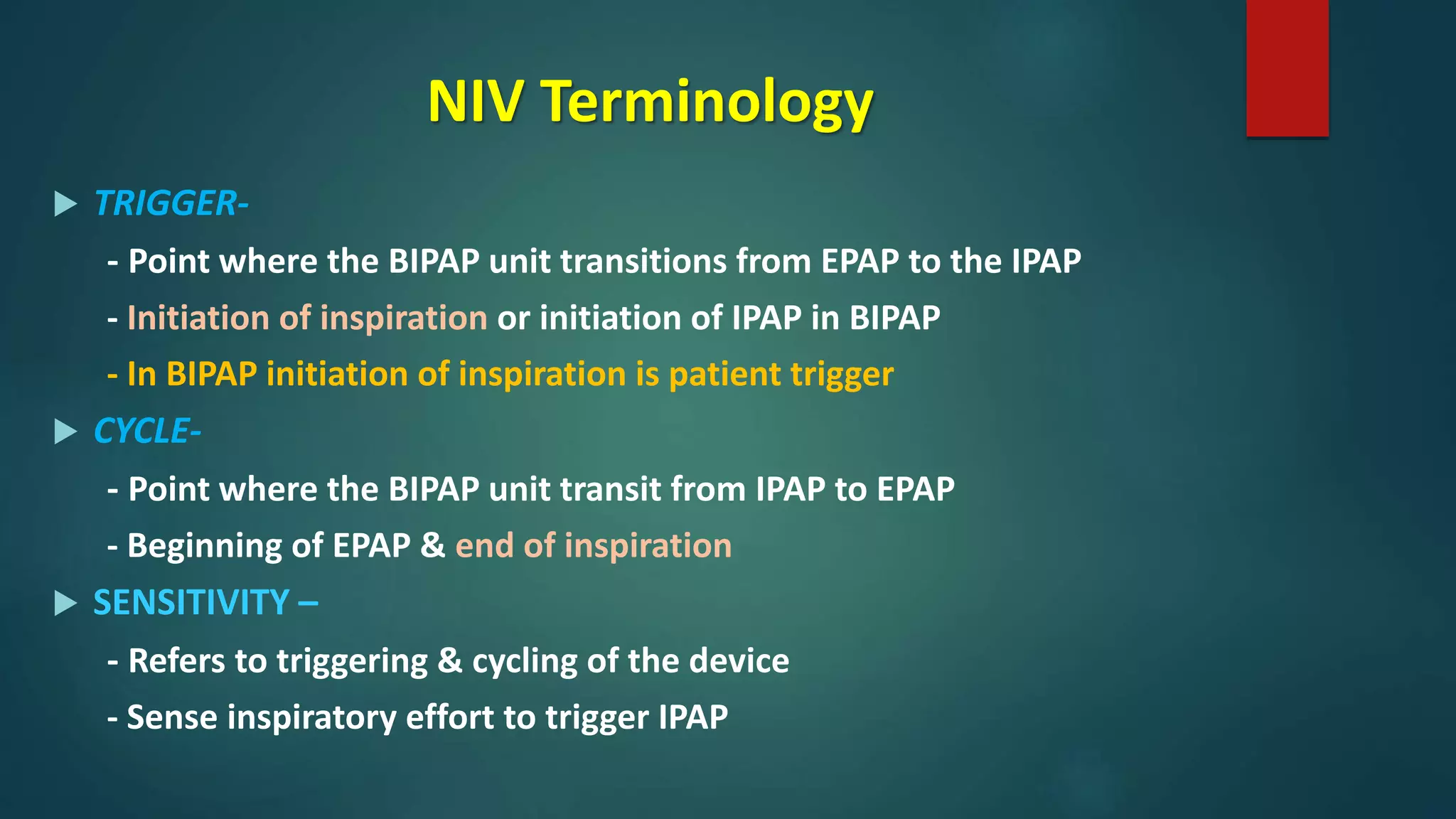 NIV Terminology

TRIGGER-

- Point where the BIPAP unit transitions from EPAP to the IPAP

- Initiation of inspiration or initiation of IPAP in BIPAP

- In BIPAP initiation of inspiration is patient trigger

CYCLE-

- Point where the BIPAP unit transit from IPAP to EPAP

- Beginning of EPAP & end of inspiration

SENSITIVITY –

- Refers to triggering & cycling of the device

- Sense inspiratory effort to trigger IPAP